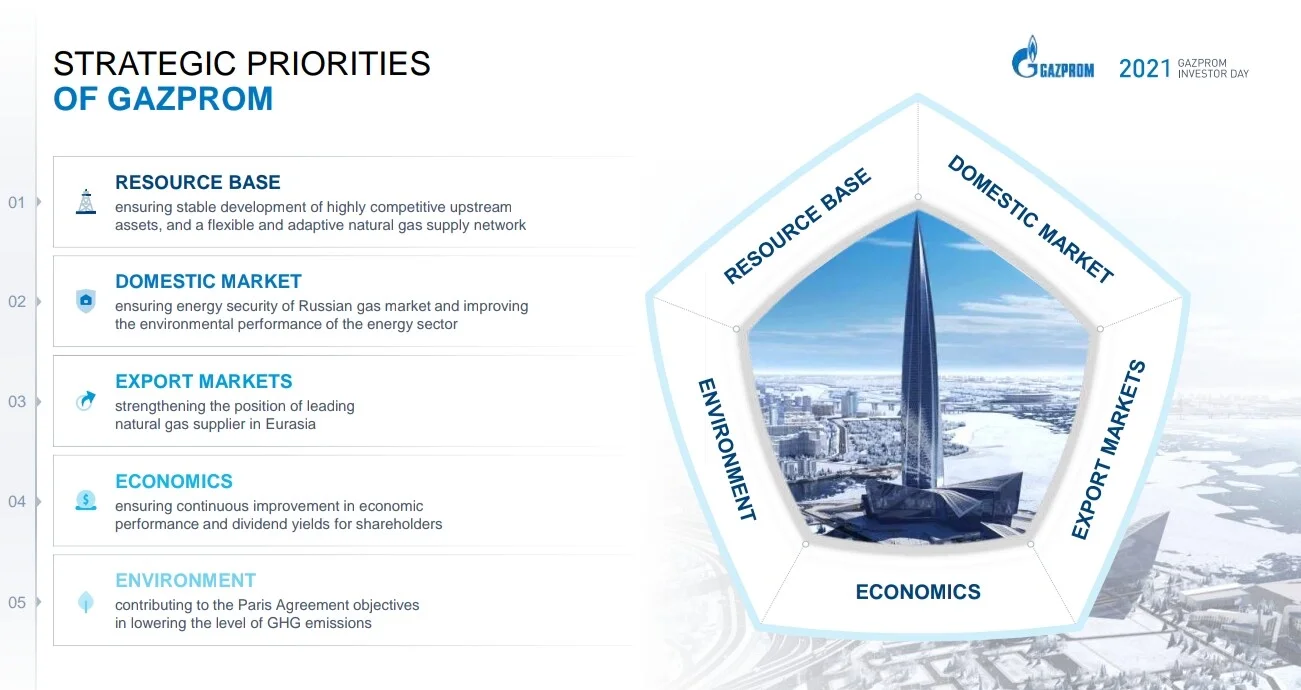 STRATEGIC PRIORITIES
OF GAZPROM

GAZPROM 2021 GAZPROM INVESTOR DAY

01 RESOURCE BASE
ensuring stable development of highly competitive upstream assets, and a flexible and adaptive natural gas supply network

02 DOMESTIC MARKET
ensuring energy security of Russian gas market and improving the environmental performance of the energy sector

03 EXPORT MARKETS
strengthening the position of leading natural gas supplier in Eurasia

04 ECONOMICS
ensuring continuous improvement in economic performance and dividend yields for shareholders

05 ENVIRONMENT
contributing to the Paris Agreement objectives in lowering the level of GHG emissions

RESOURCE BASE
DOMESTIC MARKET
EXPORT MARKETS
ECONOMICS
ENVIRONMENT